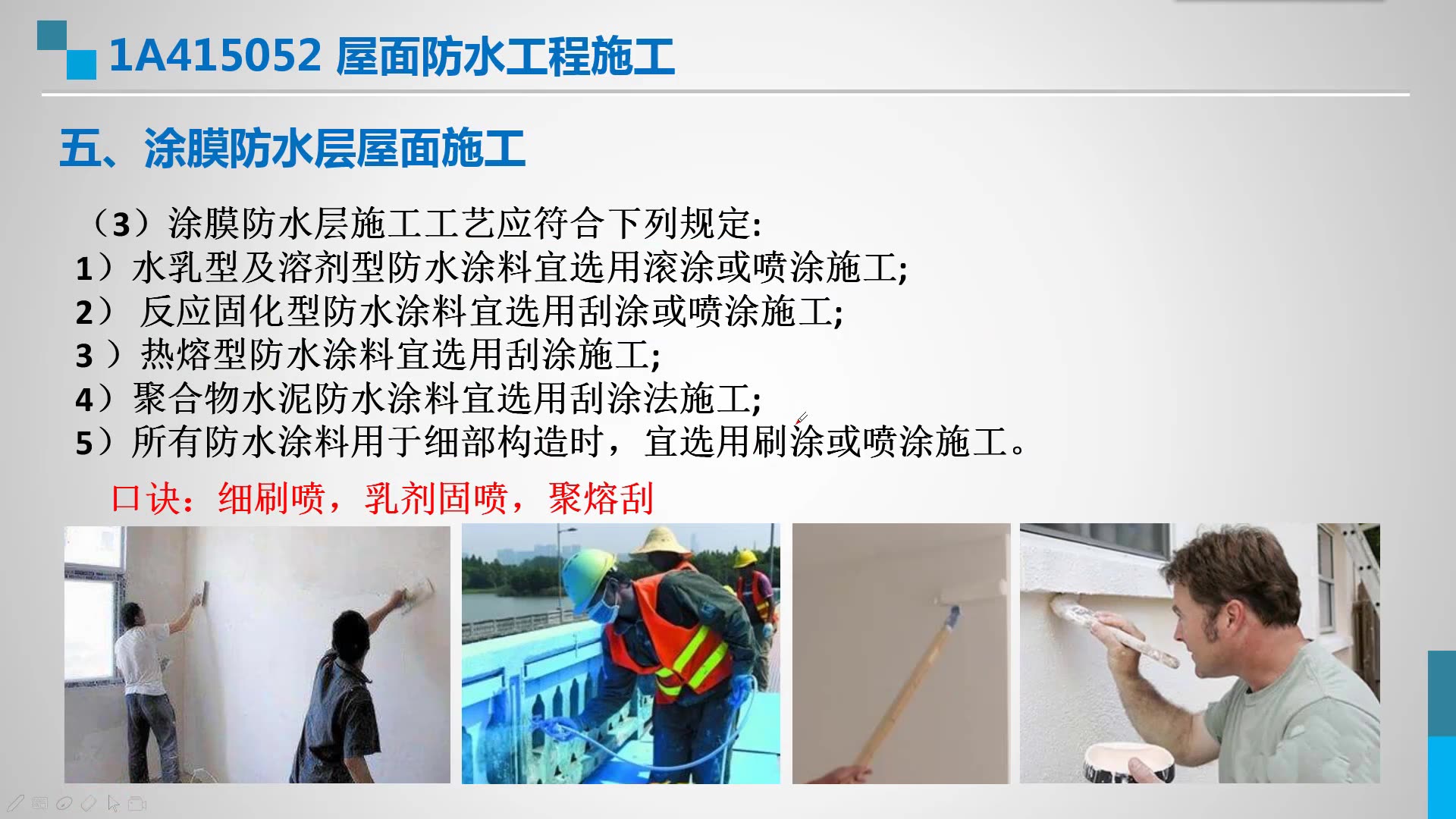 1A415052 屋面防水工程施工

五、涂膜防水层屋面施工

（3）涂膜防水层施工工艺应符合下列规定:
1）水乳型及溶剂型防水涂料宜选用滚涂或喷涂施工;
2） 反应固化型防水涂料宜选用刮涂或喷涂施工;
3 ）热熔型防水涂料宜选用刮涂施工;
4）聚合物水泥防水涂料宜选用刮涂法施工;
5）所有防水涂料用于细部构造时，宜选用刷涂或喷涂施工。

口诀：细刷喷，乳剂固喷，聚熔刮